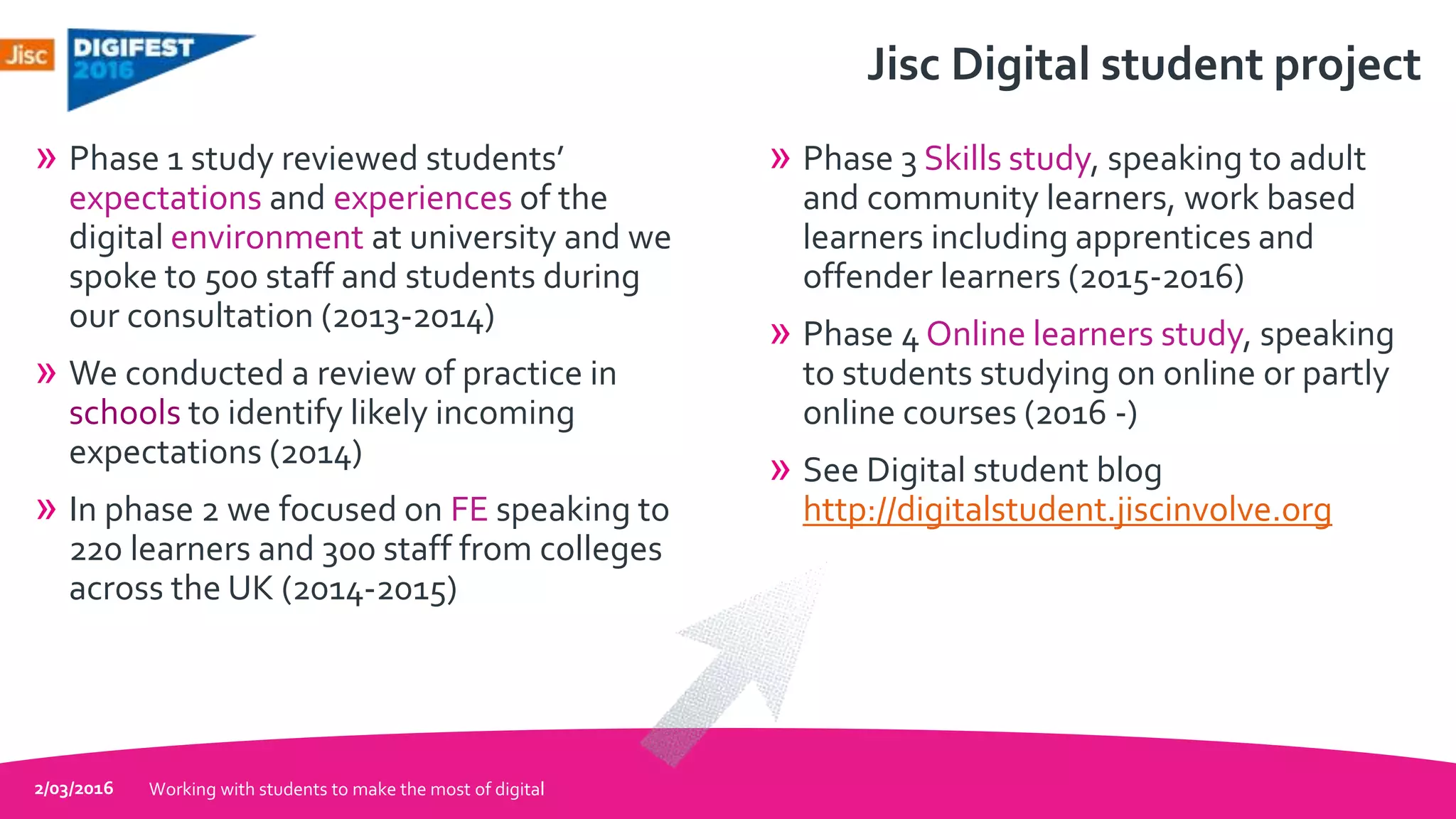 Jisc DIGIFEST 2016

Jisc Digital student project

» Phase 1 study reviewed students' expectations and experiences of the digital environment at university and we spoke to 500 staff and students during our consultation (2013-2014)

» We conducted a review of practice in schools to identify likely incoming expectations (2014)

» In phase 2 we focused on FE speaking to 220 learners and 300 staff from colleges across the UK (2014-2015)

» Phase 3 Skills study, speaking to adult and community learners, work based learners including apprentices and offender learners (2015-2016)

» Phase 4 Online learners study, speaking to students studying on online or partly online courses (2016 -)

» See Digital student blog http://digitalstudent.jiscinvolve.org

2/03/2016 Working with students to make the most of digital